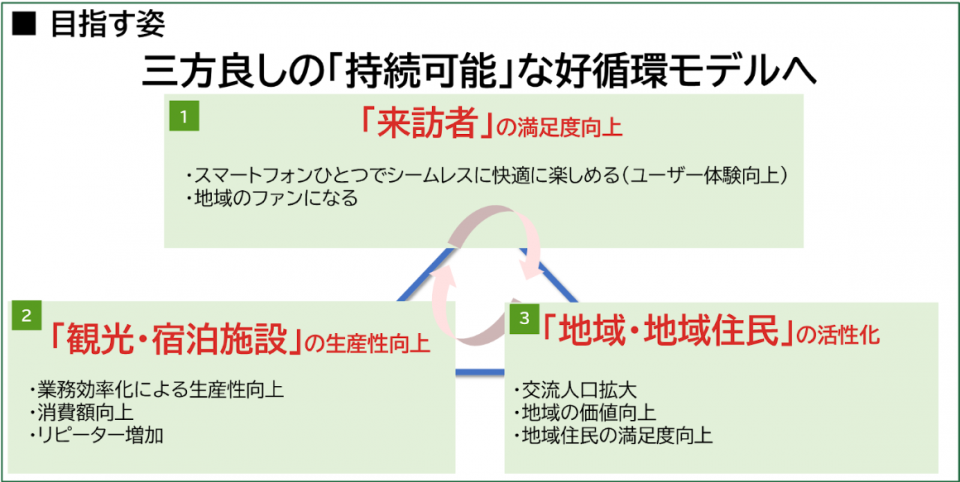 ■ 目指す姿

三方良しの「持続可能」な好循環モデルへ

1
「来訪者」の満足度向上

・スマートフォンひとつでシームレスに快適に楽しめる（ユーザー体験向上）
・地域のファンになる

2
「観光・宿泊施設」の生産性向上

・業務効率化による生産性向上
・消費額向上
・リピーター増加

3
「地域・地域住民」の活性化

・交流人口拡大
・地域の価値向上
・地域住民の満足度向上